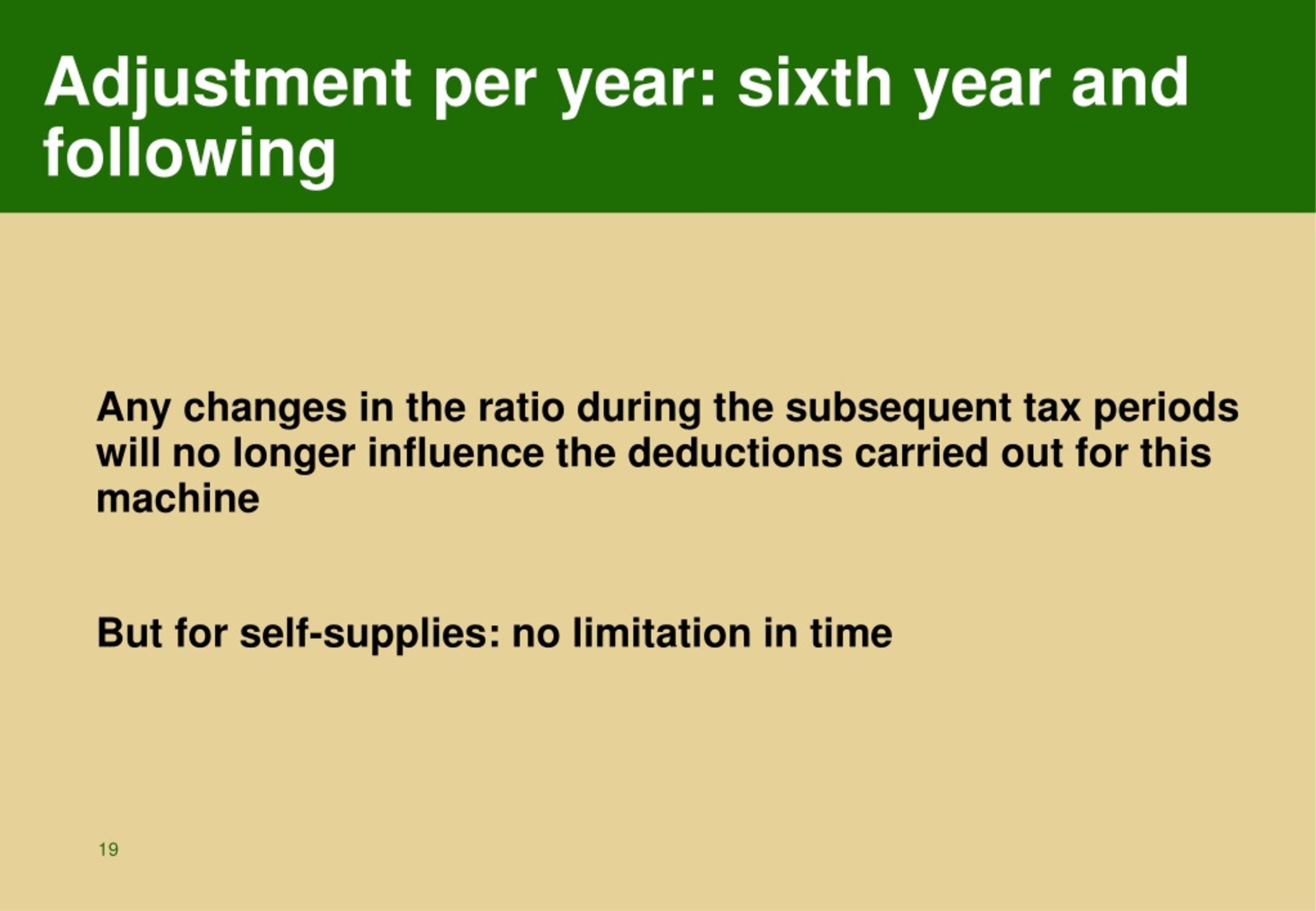 Adjustment per year: sixth year and following

Any changes in the ratio during the subsequent tax periods will no longer influence the deductions carried out for this machine

But for self-supplies: no limitation in time

19